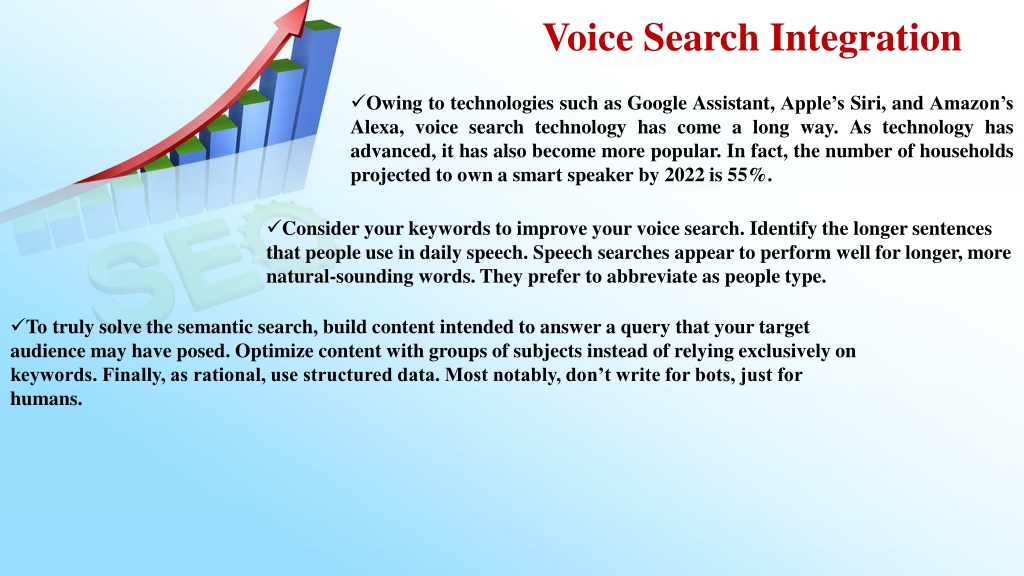 Voice Search Integration

✓Owing to technologies such as Google Assistant, Apple's Siri, and Amazon's Alexa, voice search technology has come a long way. As technology has advanced, it has also become more popular. In fact, the number of households projected to own a smart speaker by 2022 is 55%.

✓Consider your keywords to improve your voice search. Identify the longer sentences that people use in daily speech. Speech searches appear to perform well for longer, more natural-sounding words. They prefer to abbreviate as people type.

✓To truly solve the semantic search, build content intended to answer a query that your target audience may have posed. Optimize content with groups of subjects instead of relying exclusively on keywords. Finally, as rational, use structured data. Most notably, don't write for bots, just for humans.

SEO